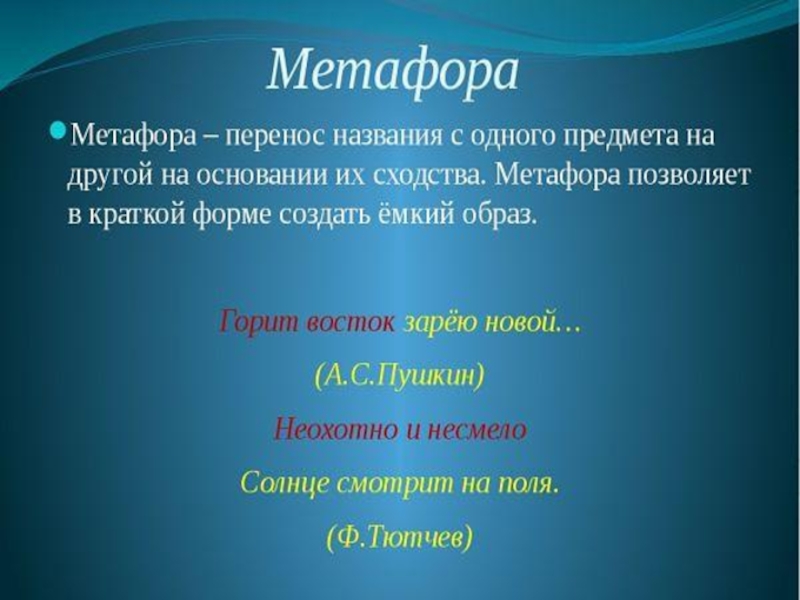 Метафора

Метафора – перенос названия с одного предмета на другой на основании их сходства. Метафора позволяет в краткой форме создать ёмкий образ.

Горит восток зарёю новой…

(А.С.Пушкин)

Неохотно и несмело

Солнце смотрит на поля.

(Ф.Тютчев)